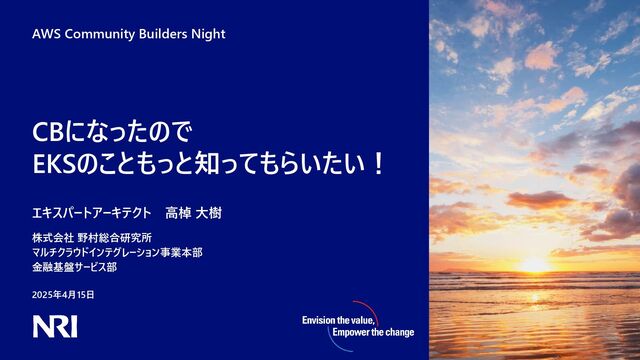 AWS Community Builders Night

CBになったので
EKSのこともっと知ってもらいたい！

エキスパートアーキテクト　高棹 大樹

株式会社 野村総合研究所
マルチクラウドインテグレーション事業本部
金融基盤サービス部

2025年4月15日

NRI

Envision the value,
Empower the change